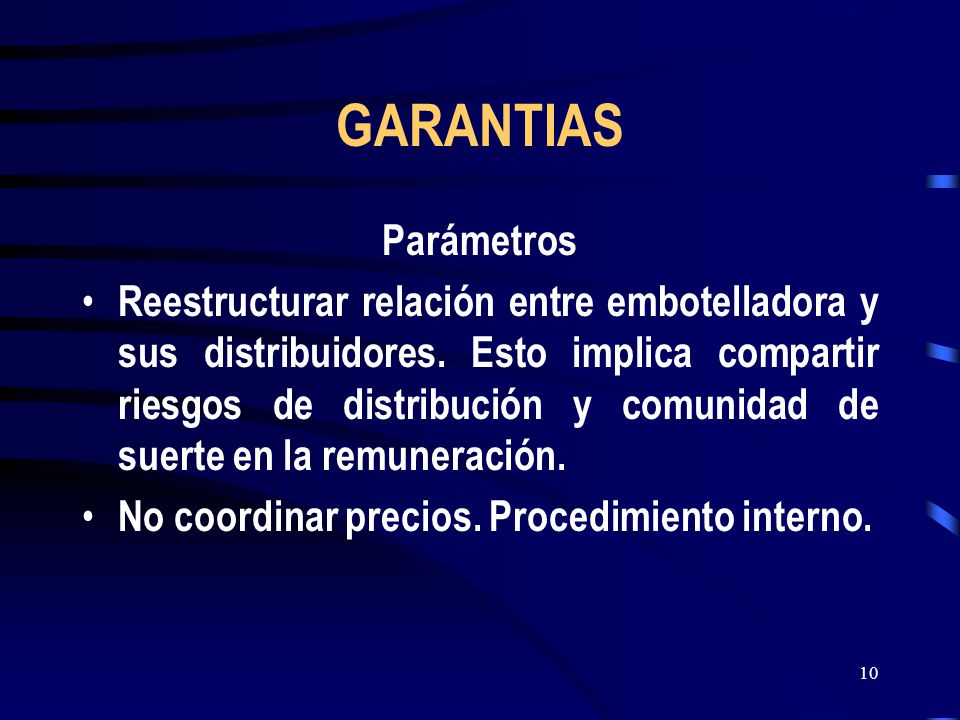 GARANTIAS

Parámetros

• Reestructurar relación entre embotelladora y sus distribuidores. Esto implica compartir riesgos de distribución y comunidad de suerte en la remuneración.

• No coordinar precios. Procedimiento interno.

10